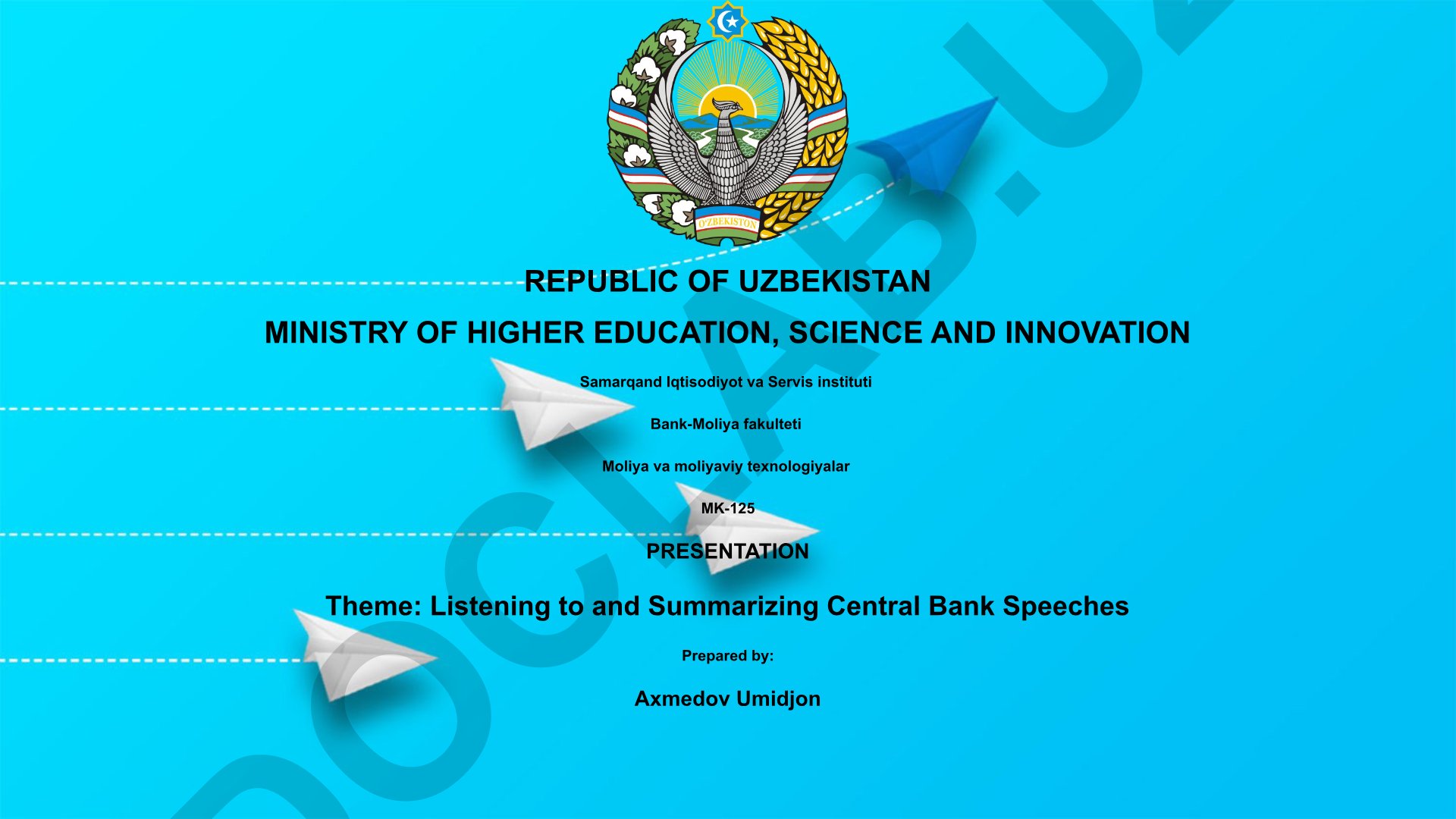 O'ZBEKISTON

REPUBLIC OF UZBEKISTAN

MINISTRY OF HIGHER EDUCATION, SCIENCE AND INNOVATION

Samarqand Iqtisodiyot va Servis instituti

Bank-Moliya fakulteti

Moliya va moliyaviy texnologiyalar

MK-125

PRESENTATION

Theme: Listening to and Summarizing Central Bank Speeches

Prepared by:

Axmedov Umidjon

DOCLAB.UZ